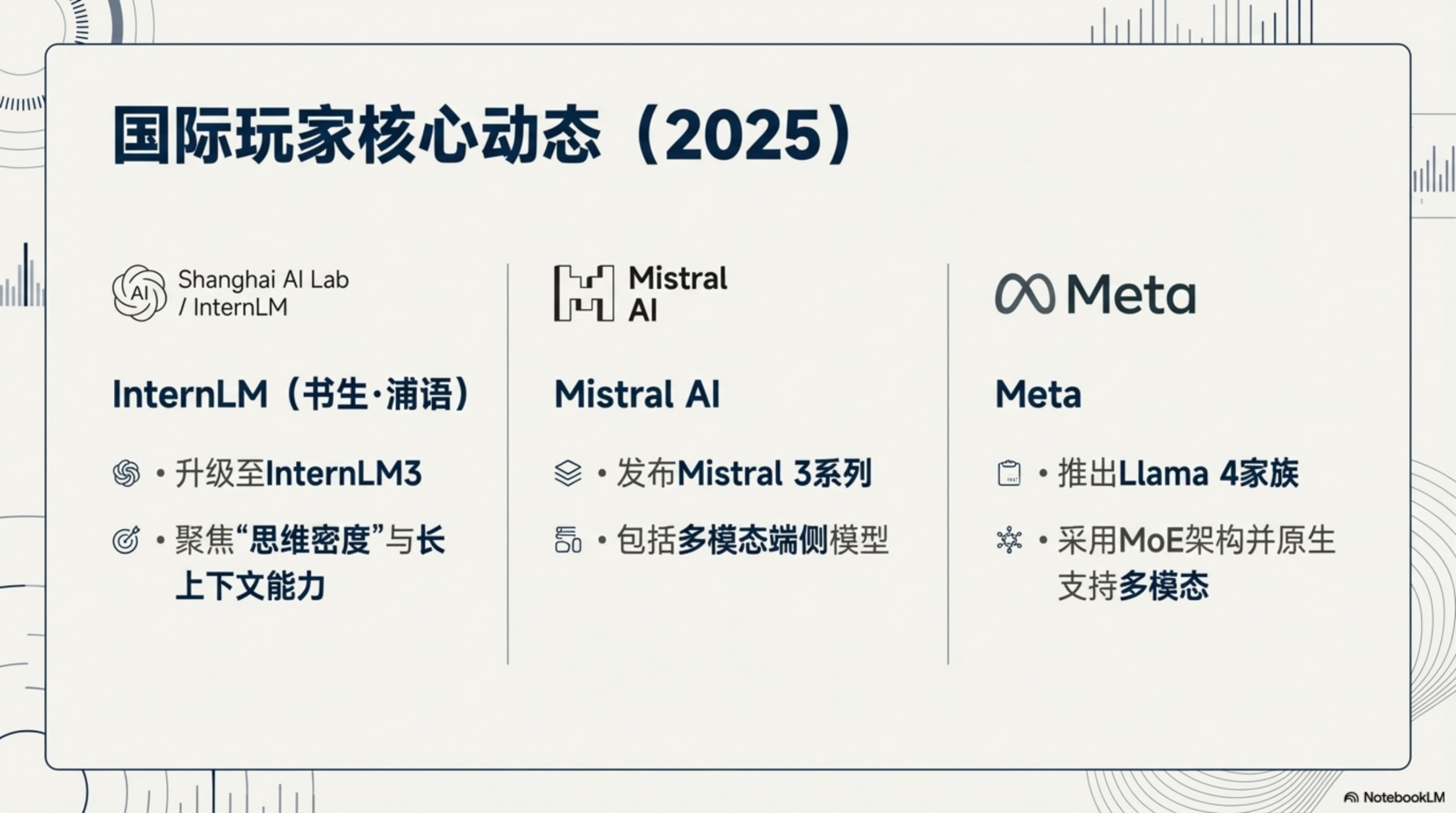 国际玩家核心动态（2025）

AI Shanghai AI Lab / InternLM

InternLM（书生·浦语）

• 升级至InternLM3

• 聚焦“思维密度”与长上下文能力

Mistral AI

Mistral AI

• 发布Mistral 3系列

• 包括多模态端侧模型

Meta

Meta

• 推出Llama 4家族

• 采用MoE架构并原生支持多模态

NotebookLM